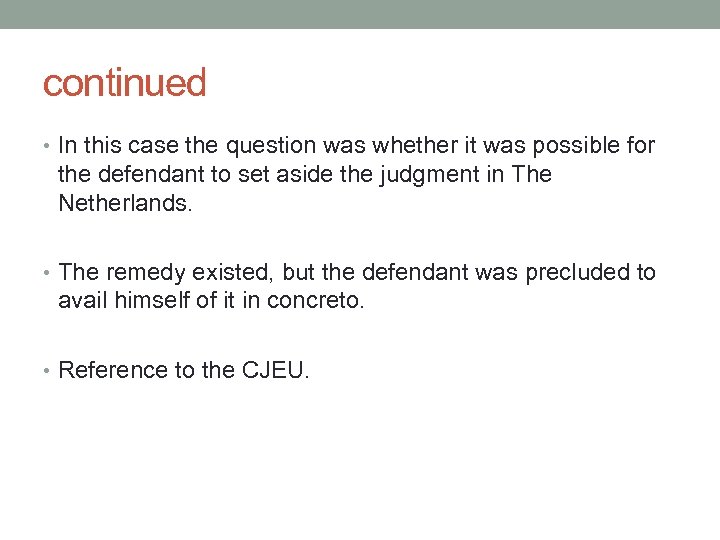 continued

• In this case the question was whether it was possible for the defendant to set aside the judgment in The Netherlands.

• The remedy existed, but the defendant was precluded to avail himself of it in concreto.

• Reference to the CJEU.